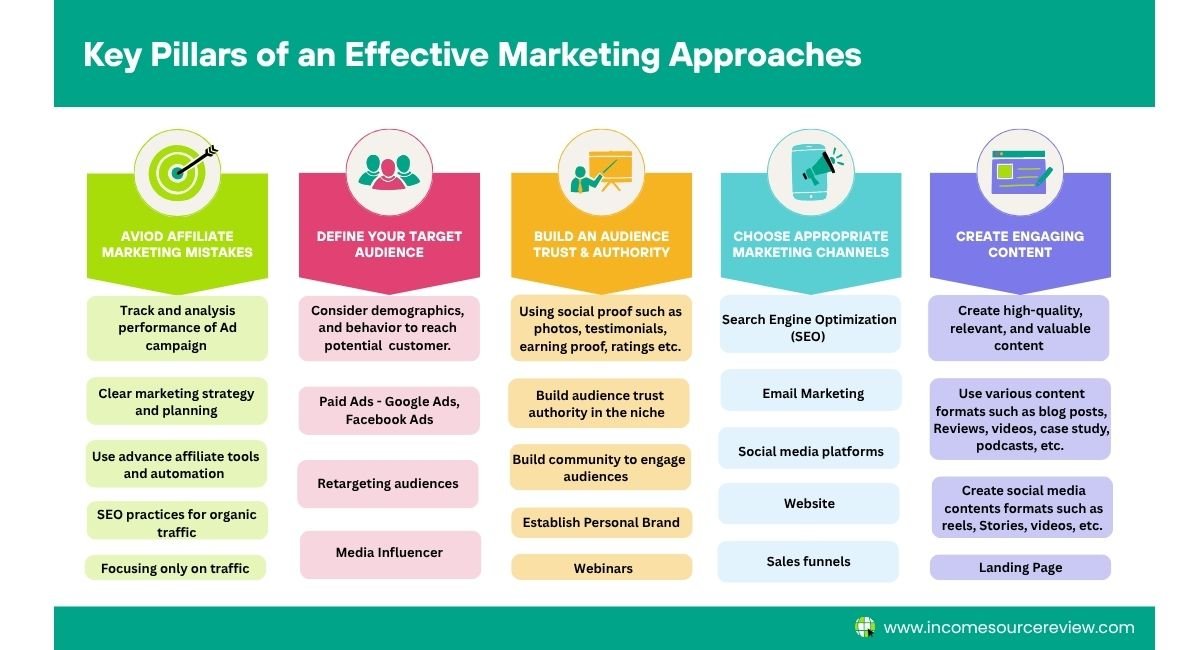 Key Pillars of an Effective Marketing Approaches

AVIOD AFFILIATE MARKETING MISTAKES

Track and analysis performance of Ad campaign

Clear marketing strategy and planning

Use advance affiliate tools and automation

SEO practices for organic traffic

Focusing only on traffic

DEFINE YOUR TARGET AUDIENCE

Consider demographics, and behavior to reach potential customer.

Paid Ads - Google Ads, Facebook Ads

Retargeting audiences

Media Influencer

BUILD AN AUDIENCE TRUST & AUTHORITY

Using social proof such as photos, testimonials, earning proof, ratings etc.

Build audience trust authority in the niche

Build community to engage audiences

Establish Personal Brand

Webinars

CHOOSE APPROPRIATE MARKETING CHANNELS

Search Engine Optimization (SEO)

Email Marketing

Social media platforms

Website

Sales funnels

CREATE ENGAGING CONTENT

Create high-quality, relevant, and valuable content

Use various content formats such as blog posts, Reviews, videos, case study, podcasts, etc.

Create social media contents formats such as reels, Stories, videos, etc.

Landing Page

www.incomesourcereview.com